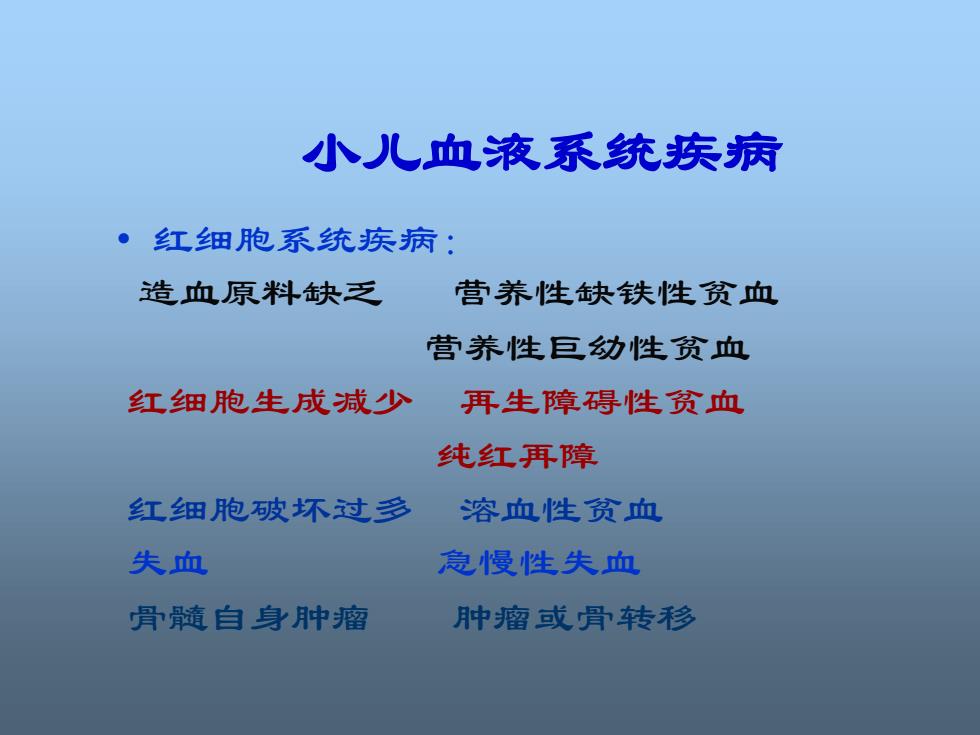 小儿血液系统疾病

• 红细胞系统疾病：

造血原料缺乏　　营养性缺铁性贫血
营养性巨幼性贫血

红细胞生成减少　　再生障碍性贫血
纯红再障

红细胞破坏过多　　溶血性贫血

失血　　急慢性失血

骨髓自身肿瘤　　肿瘤或骨转移